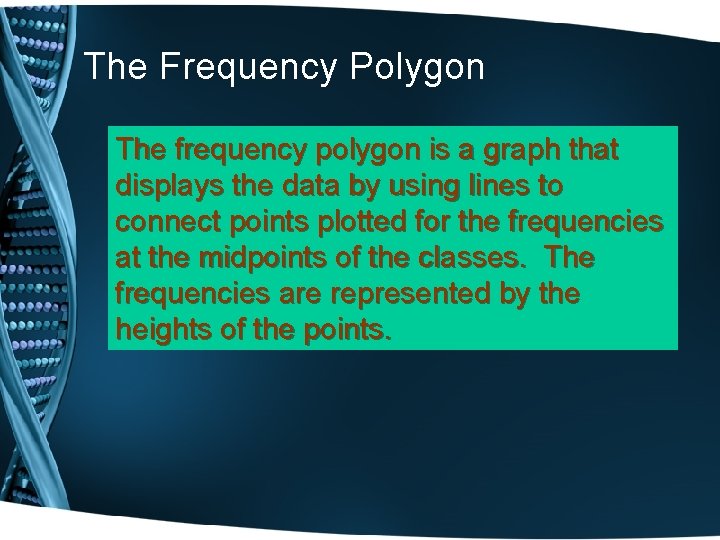 The Frequency Polygon

The frequency polygon is a graph that displays the data by using lines to connect points plotted for the frequencies at the midpoints of the classes.  The frequencies are represented by the heights of the points.